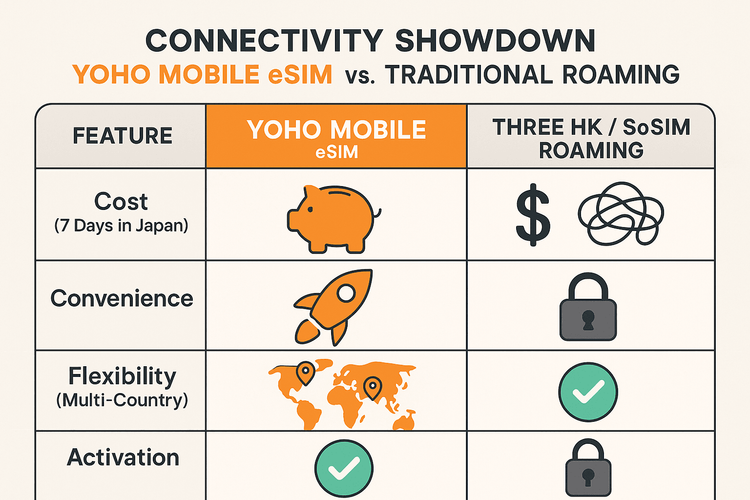 CONNECTIVITY SHOWDOWN

YOHO MOBILE eSIM vs. TRADITIONAL ROAMING

| FEATURE | YOHO MOBILE eSIM | THREE HK / SoSIM ROAMING |
|---|---|---|
| Cost (7 Days in Japan) | | $ |
| Convenience | | |
| Flexibility (Multi-Country) | | |
| Activation | | |